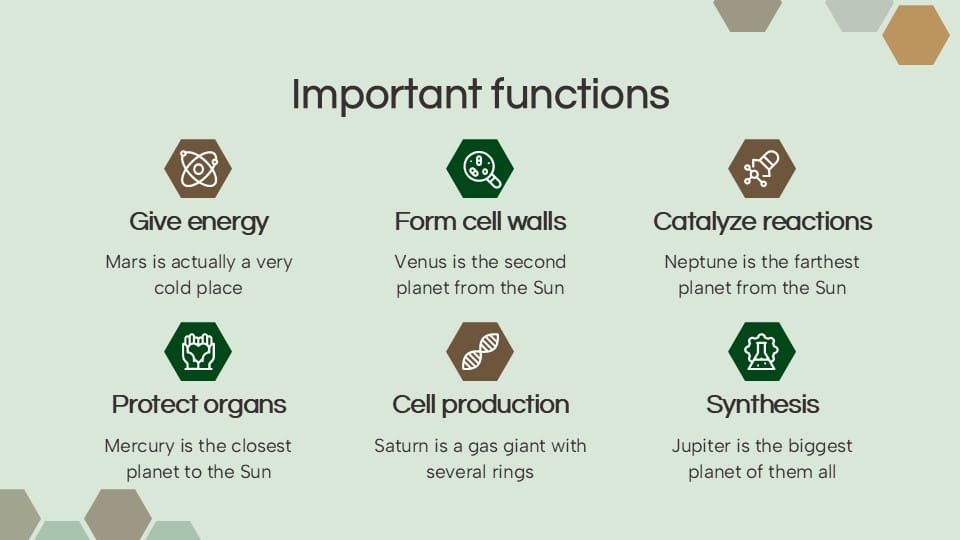 Important functions

Give energy

Mars is actually a very cold place

Form cell walls

Venus is the second planet from the Sun

Catalyze reactions

Neptune is the farthest planet from the Sun

Protect organs

Mercury is the closest planet to the Sun

Cell production

Saturn is a gas giant with several rings

Synthesis

Jupiter is the biggest planet of them all